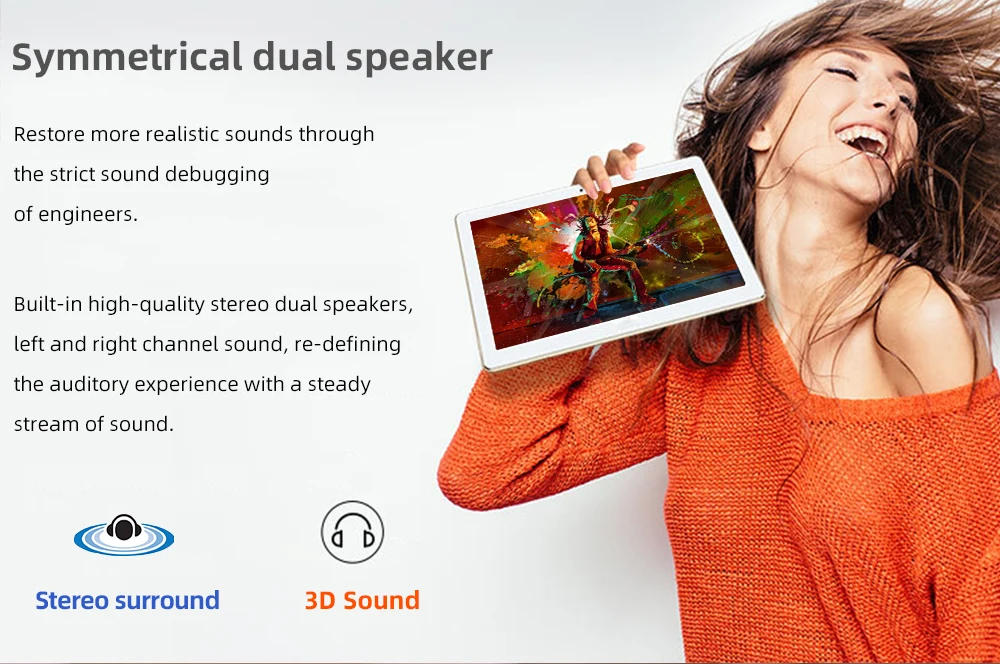 Symmetrical dual speaker

Restore more realistic sounds through the strict sound debugging of engineers.

Built-in high-quality stereo dual speakers, left and right channel sound, re-defining the auditory experience with a steady stream of sound.

Stereo surround

3D Sound